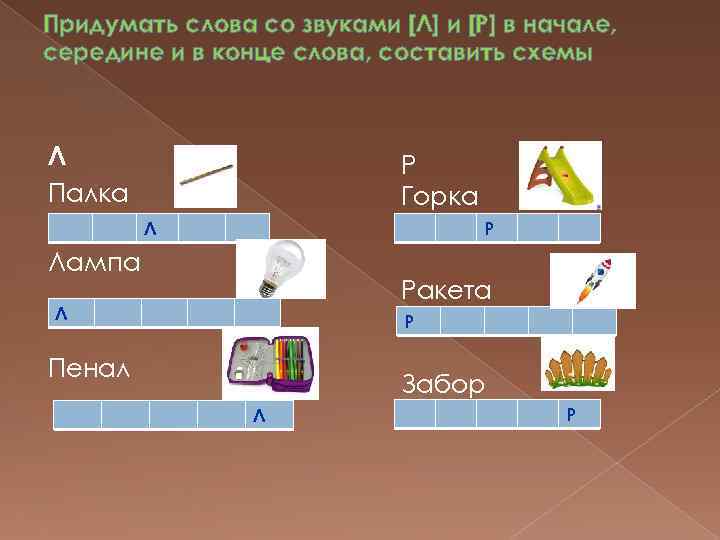 Придумать слова со звуками [Л] и [Р] в начале, середине и в конце слова, составить схемы

Л
Палка

| | | Л | | |
|---|---|---|---|---|

Лампа

| Л | | | | |
|---|---|---|---|---|

Пенал

| | | | | Л |
|---|---|---|---|---|

Р
Горка

| | | Р | | |
|---|---|---|---|---|

Ракета

| Р | | | | |
|---|---|---|---|---|

Забор

| | | | | Р |
|---|---|---|---|---|